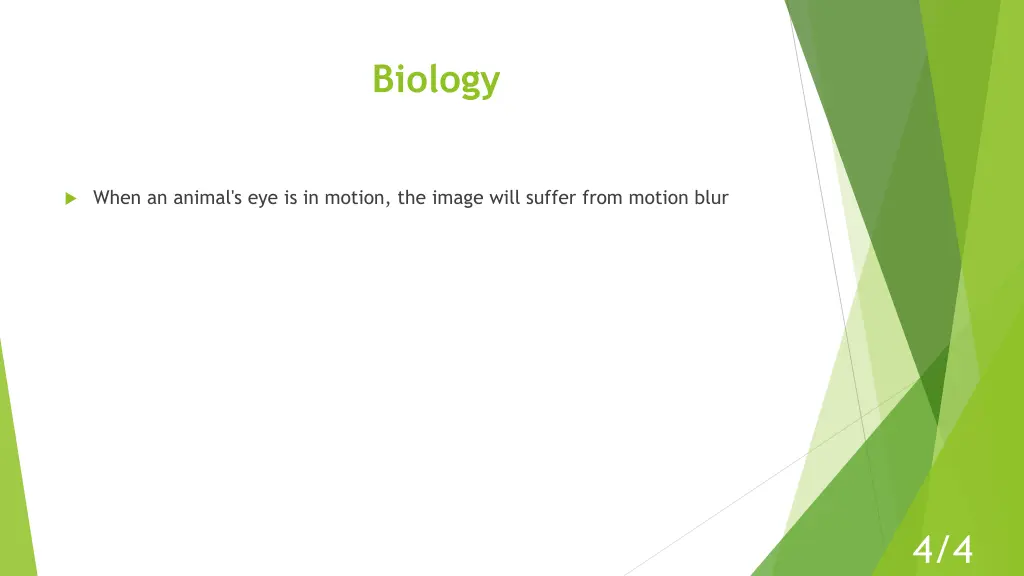 Biology

When an animal's eye is in motion, the image will suffer from motion blur

4/4